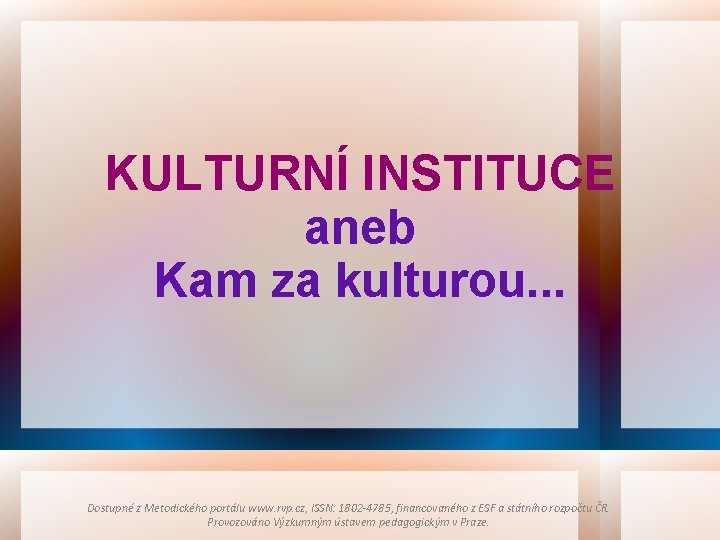 KULTURNÍ INSTITUCE
aneb
Kam za kulturou...

Dostupné z Metodického portálu www.rvp.cz, ISSN: 1802-4785, financovaného z ESF a státního rozpočtu ČR. Provozováno Výzkumným ústavem pedagogickým v Praze.